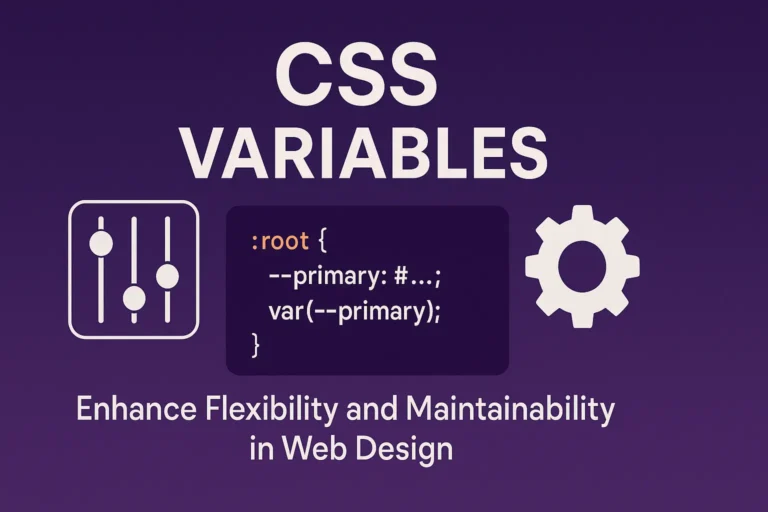 CSS
VARIABLES

:root {
--primary: #...;
var(--primary);
}

Enhance Flexibility and Maintainability in Web Design